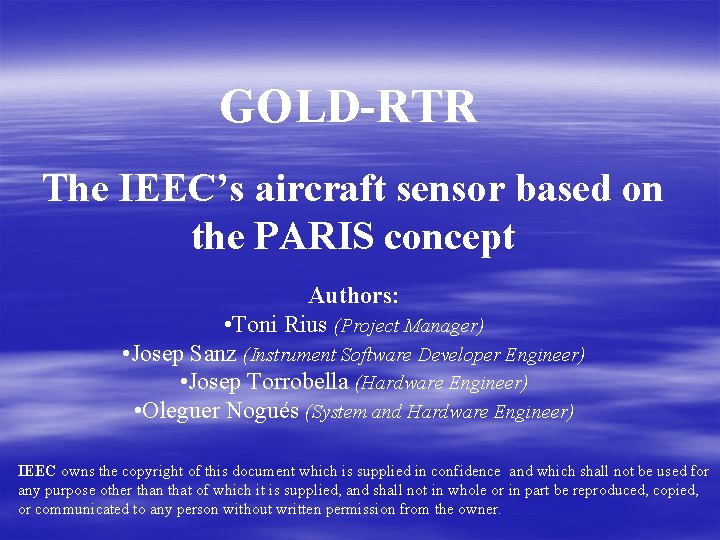 GOLD-RTR

The IEEC's aircraft sensor based on the PARIS concept

Authors:
•Toni Rius (Project Manager)
•Josep Sanz (Instrument Software Developer Engineer)
•Josep Torrobella (Hardware Engineer)
•Oleguer Nogués (System and Hardware Engineer)

IEEC owns the copyright of this document which is supplied in confidence and which shall not be used for any purpose other than that of which it is supplied, and shall not in whole or in part be reproduced, copied, or communicated to any person without written permission from the owner.